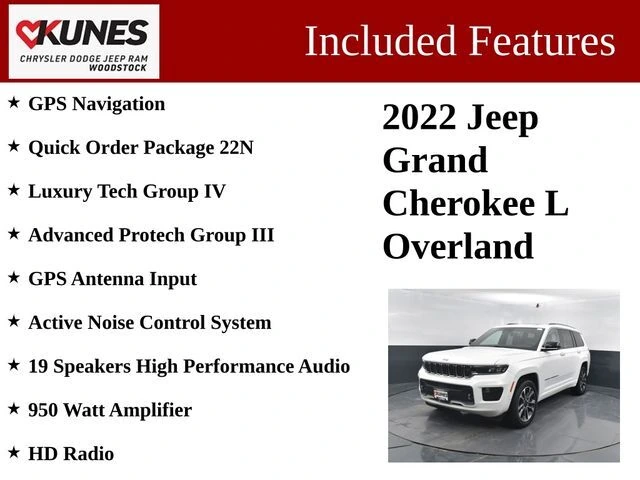 KUNES
CHRYSLER DODGE JEEP RAM
WOODSTOCK

Included Features

★ GPS Navigation

★ Quick Order Package 22N

★ Luxury Tech Group IV

★ Advanced Protech Group III

★ GPS Antenna Input

★ Active Noise Control System

★ 19 Speakers High Performance Audio

★ 950 Watt Amplifier

★ HD Radio

2022 Jeep Grand Cherokee L Overland